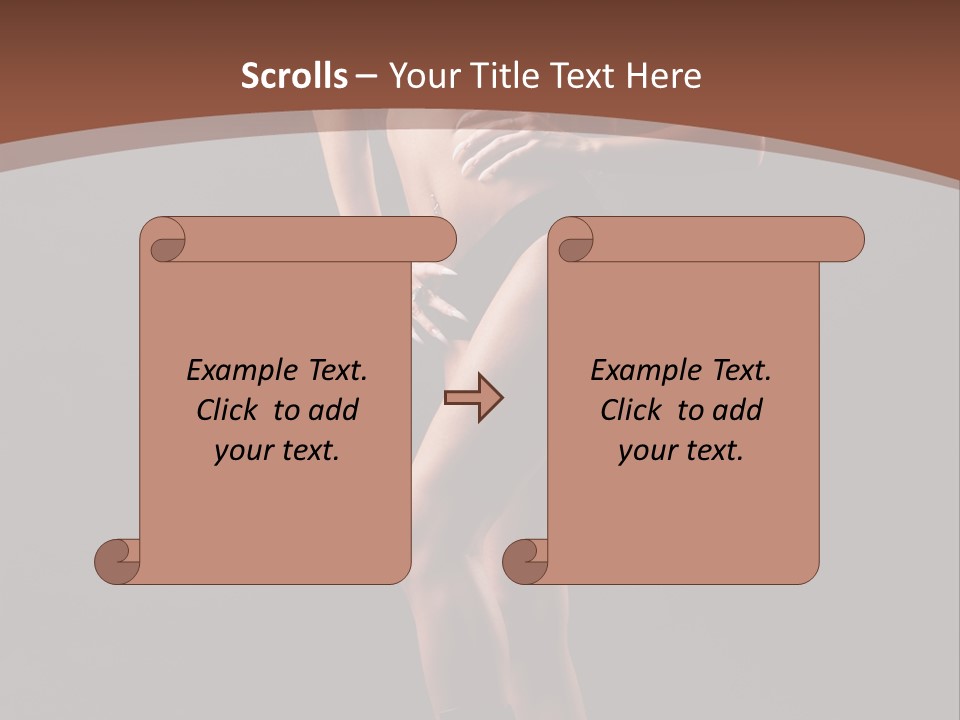 Scrolls – Your Title Text Here

Example Text. Click to add your text.

Example Text. Click to add your text.